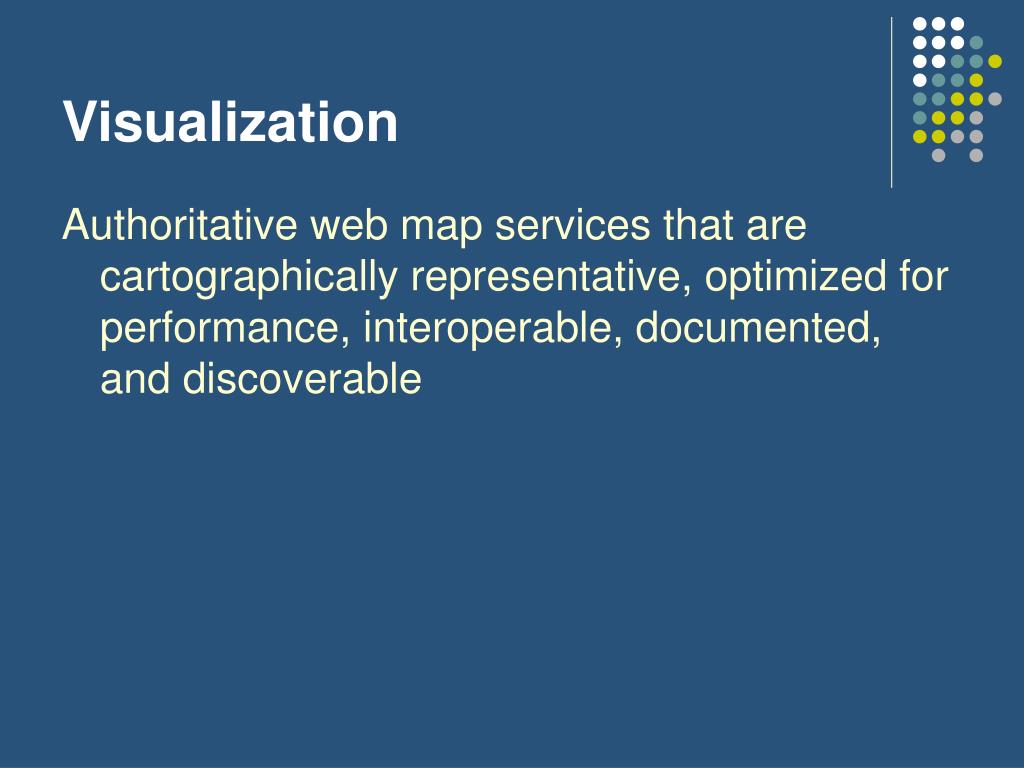 Visualization

Authoritative web map services that are cartographically representative, optimized for performance, interoperable, documented, and discoverable